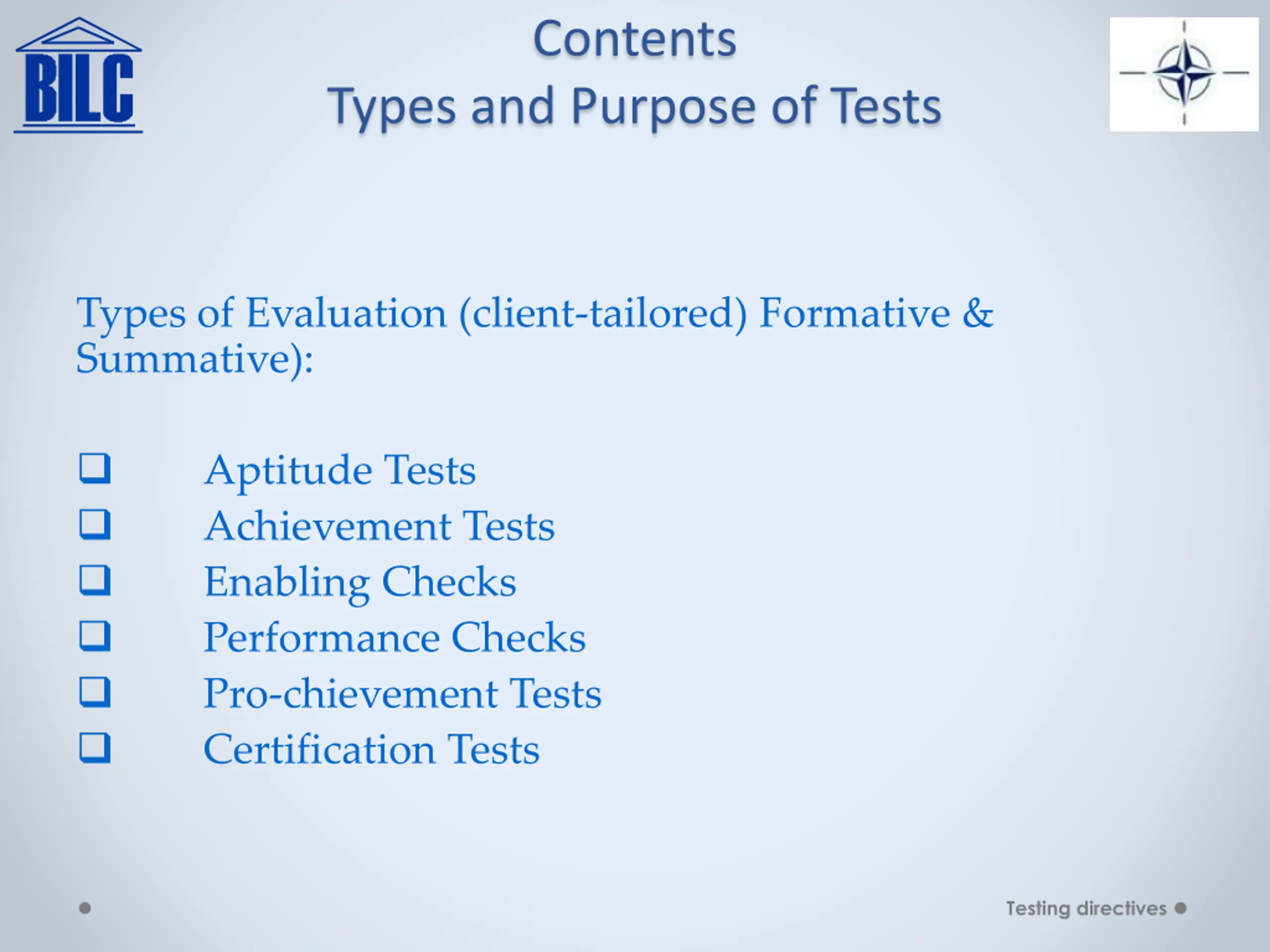 BILC

Contents
Types and Purpose of Tests

Types of Evaluation (client-tailored) Formative & Summative):

❑ Aptitude Tests
❑ Achievement Tests
❑ Enabling Checks
❑ Performance Checks
❑ Pro-chievement Tests
❑ Certification Tests

Testing directives